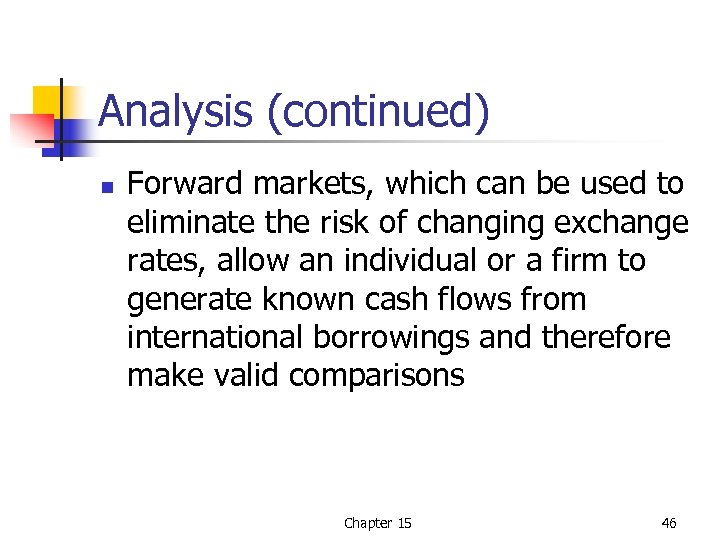 Analysis (continued)

Forward markets, which can be used to eliminate the risk of changing exchange rates, allow an individual or a firm to generate known cash flows from international borrowings and therefore make valid comparisons

Chapter 15

46